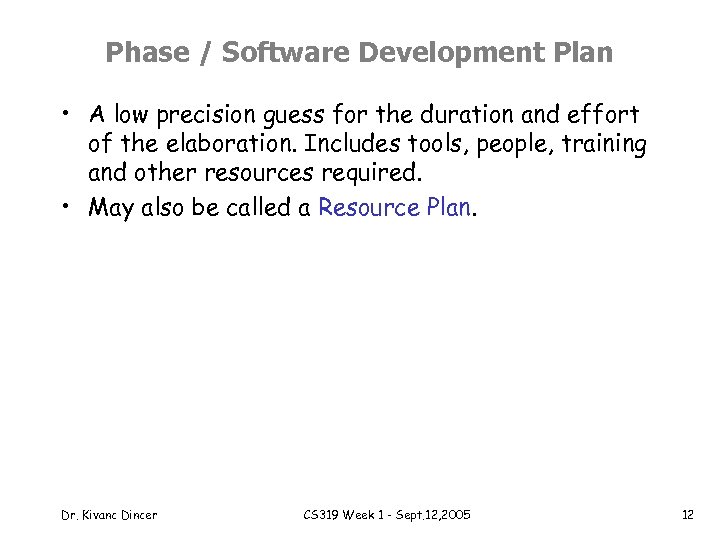 Phase / Software Development Plan

• A low precision guess for the duration and effort of the elaboration. Includes tools, people, training and other resources required.
• May also be called a Resource Plan.

Dr. Kivanc Dincer CS319 Week 1 - Sept.12,2005 12